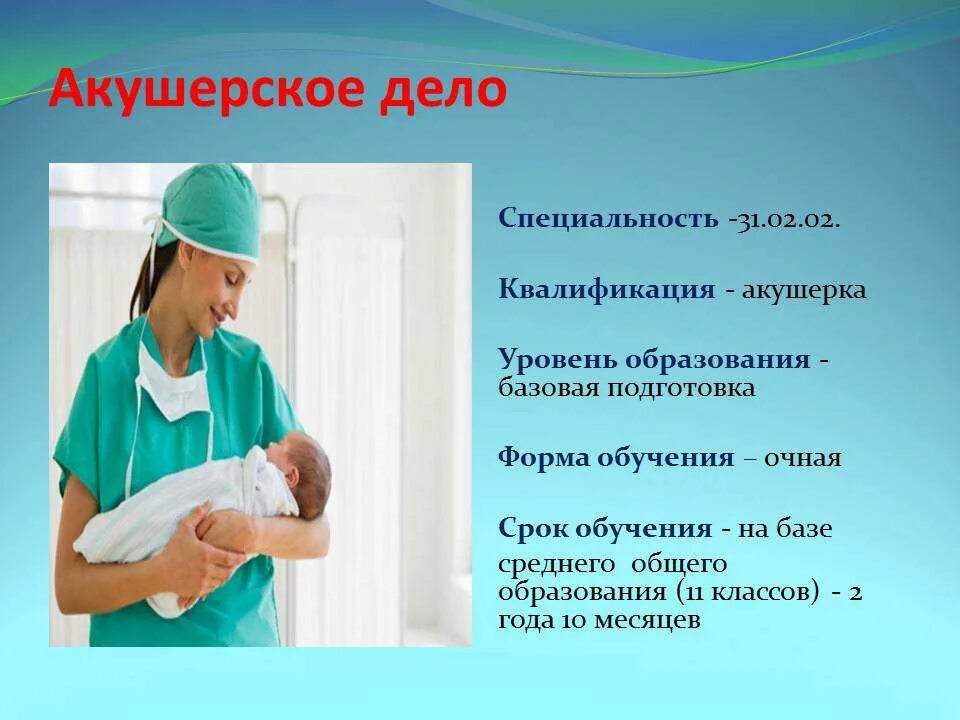 Акушерское дело

Специальность -31.02.02.

Квалификация - акушерка

Уровень образования - базовая подготовка

Форма обучения – очная

Срок обучения - на базе среднего общего образования (11 классов) - 2 года 10 месяцев